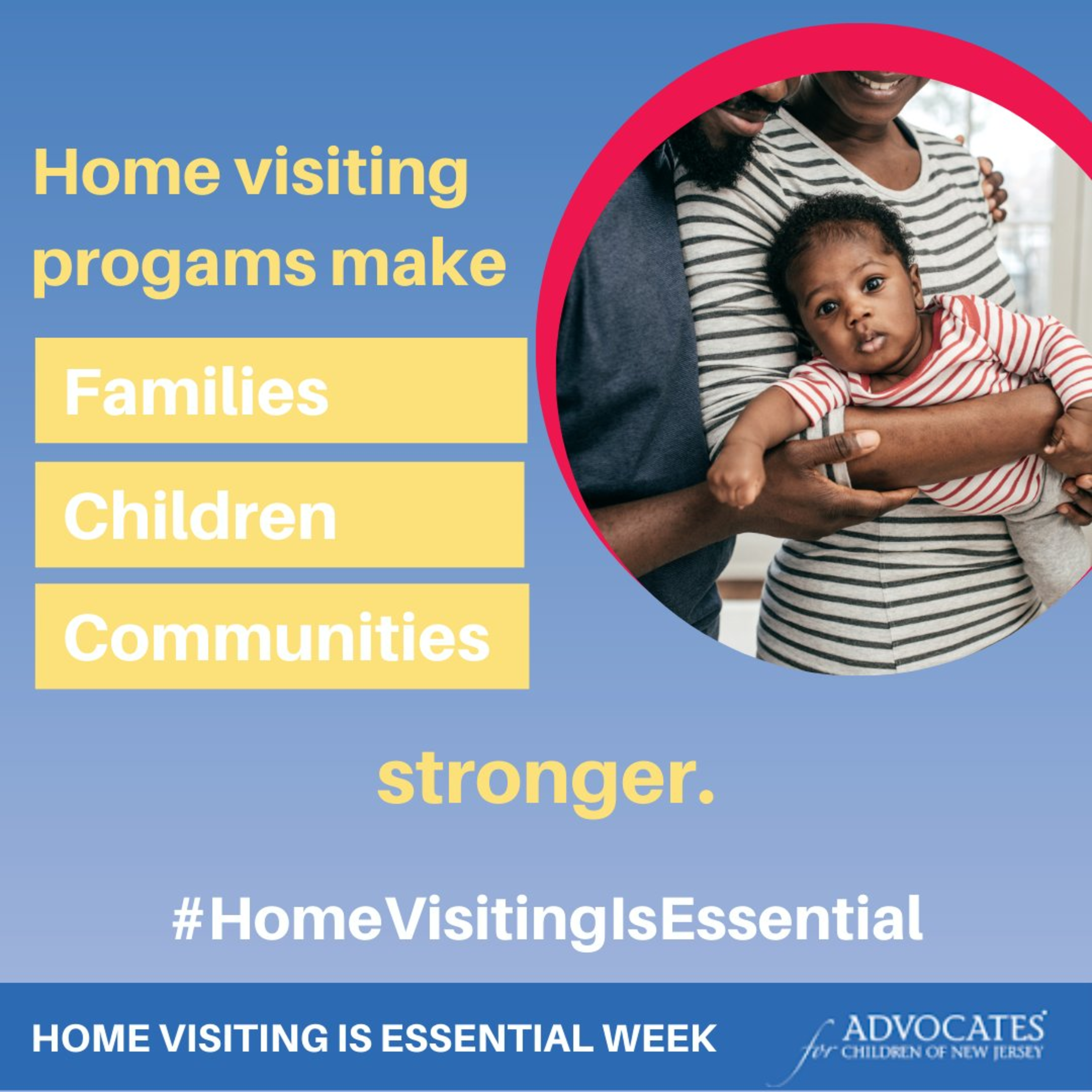 Home visiting progams make

Families

Children

Communities

stronger.

#HomeVisitingIsEssential

HOME VISITING IS ESSENTIAL WEEK

ADVOCATES for CHILDREN OF NEW JERSEY